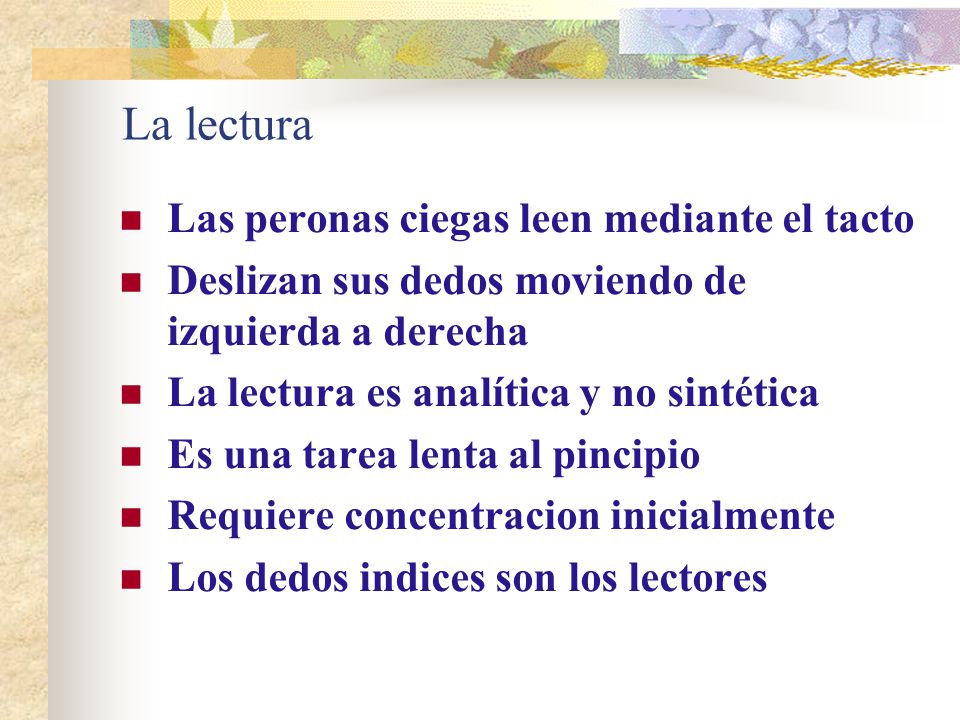 La lectura

- Las peronas ciegas leen mediante el tacto
- Deslizan sus dedos moviendo de izquierda a derecha
- La lectura es analítica y no sintética
- Es una tarea lenta al pincipio
- Requiere concentracion inicialmente
- Los dedos indices son los lectores